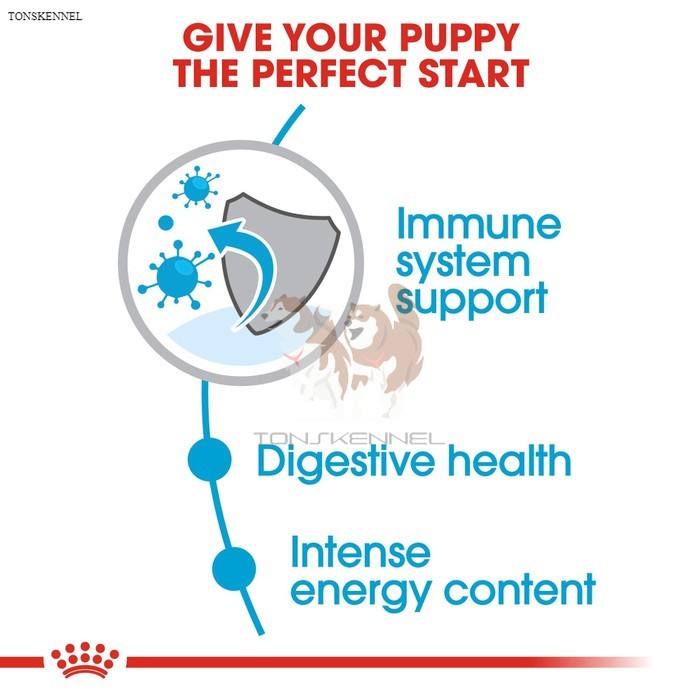 TONSKENNEL

GIVE YOUR PUPPY THE PERFECT START

Immune system support

TONSKENNEL

Digestive health

Intense energy content